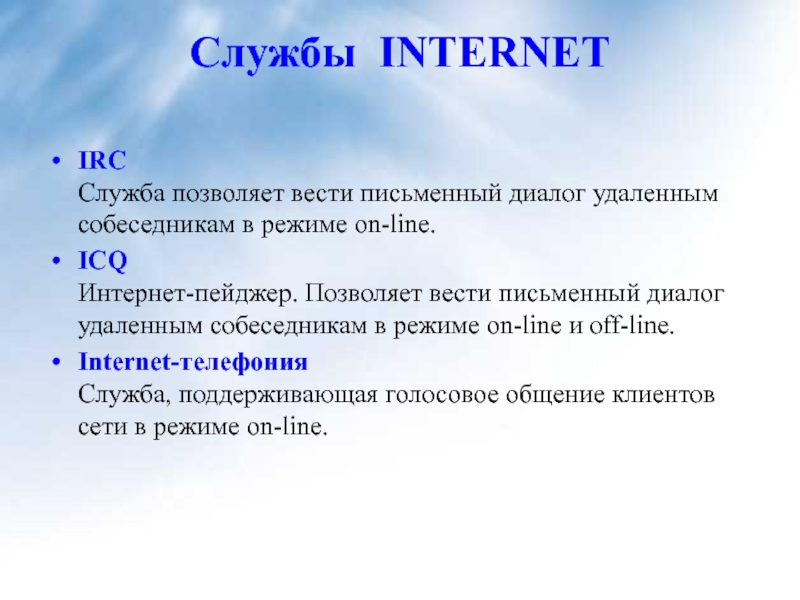 Службы INTERNET

• IRC
Служба позволяет вести письменный диалог удаленным собеседникам в режиме on-line.

• ICQ
Интернет-пейджер. Позволяет вести письменный диалог удаленным собеседникам в режиме on-line и off-line.

• Internet-телефония
Служба, поддерживающая голосовое общение клиентов сети в режиме on-line.